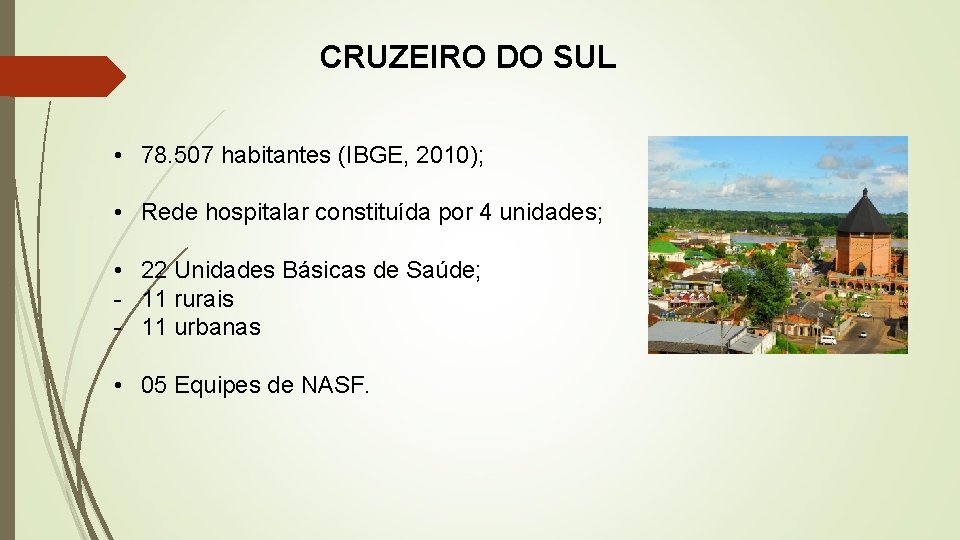 CRUZEIRO DO SUL

• 78.507 habitantes (IBGE, 2010);

• Rede hospitalar constituída por 4 unidades;

• 22 Unidades Básicas de Saúde;
- 11 rurais
- 11 urbanas

• 05 Equipes de NASF.